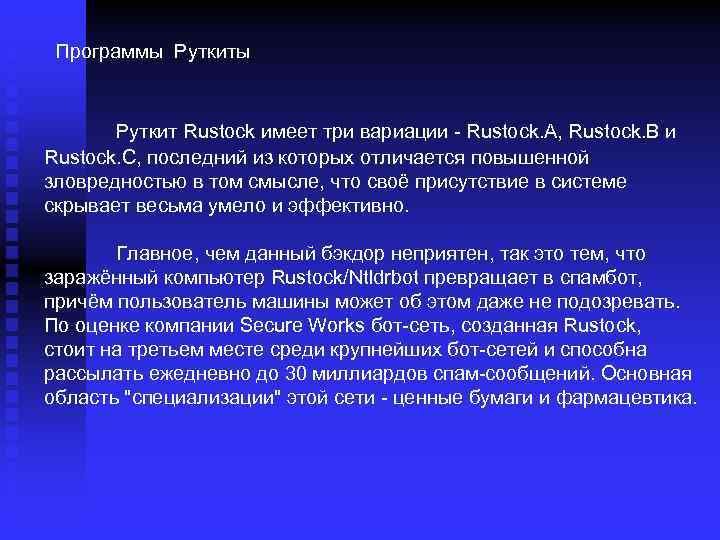 Программы Руткиты

Руткит Rustock имеет три вариации - Rustock.A, Rustock.B и Rustock.C, последний из которых отличается повышенной зловредностью в том смысле, что своё присутствие в системе скрывает весьма умело и эффективно.

Главное, чем данный бэкдор неприятен, так это тем, что заражённый компьютер Rustock/Ntldrbot превращает в спамбот, причём пользователь машины может об этом даже не подозревать. По оценке компании Secure Works бот-сеть, созданная Rustock, стоит на третьем месте среди крупнейших бот-сетей и способна рассылать ежедневно до 30 миллиардов спам-сообщений. Основная область "специализации" этой сети - ценные бумаги и фармацевтика.